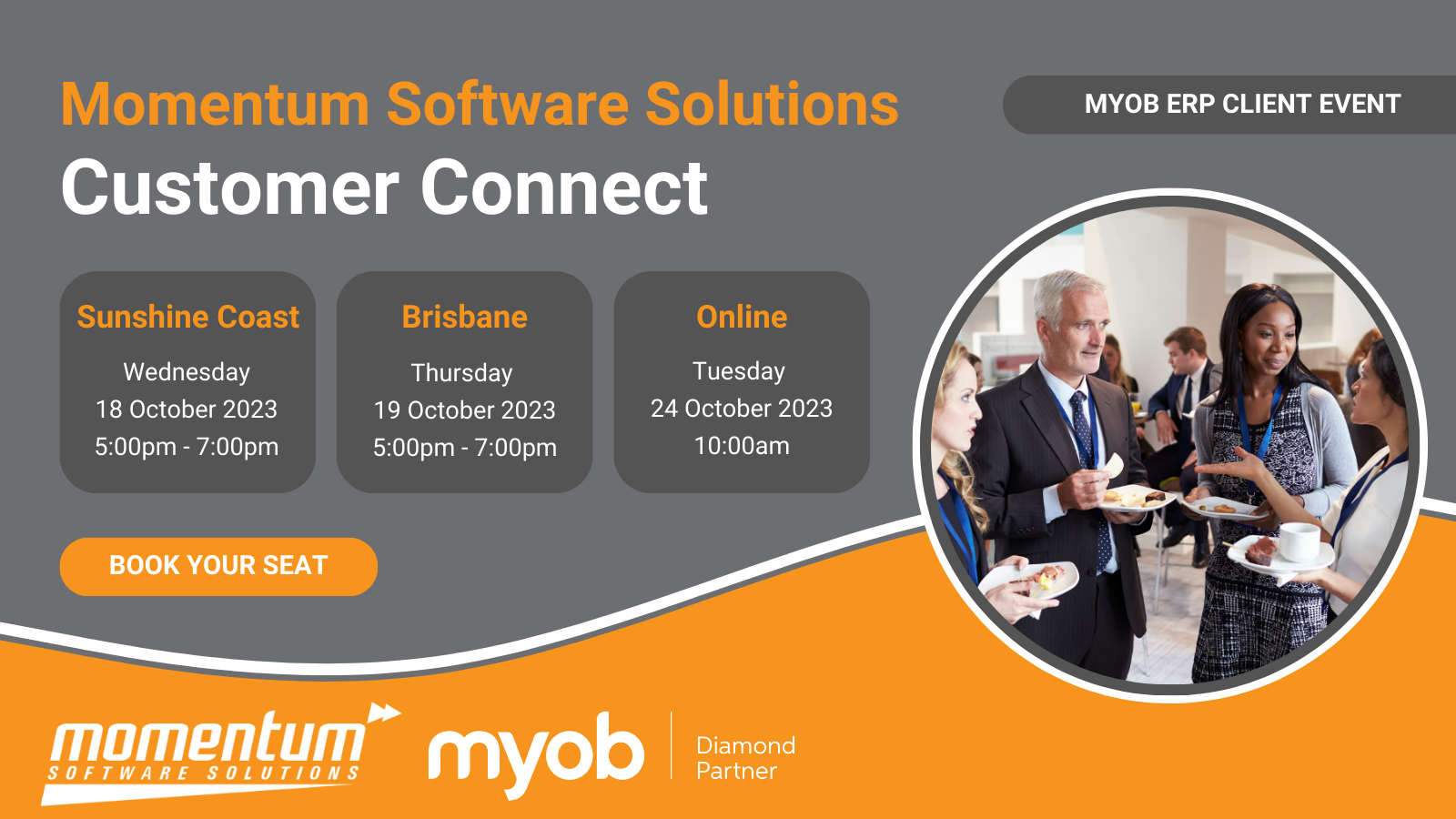 Momentum Software Solutions
Customer Connect

MYOB ERP CLIENT EVENT

Sunshine Coast
Wednesday
18 October 2023
5:00pm - 7:00pm

Brisbane
Thursday
19 October 2023
5:00pm - 7:00pm

Online
Tuesday
24 October 2023
10:00am

BOOK YOUR SEAT

momentum
SOFTWARE SOLUTIONS

myob
Diamond
Partner